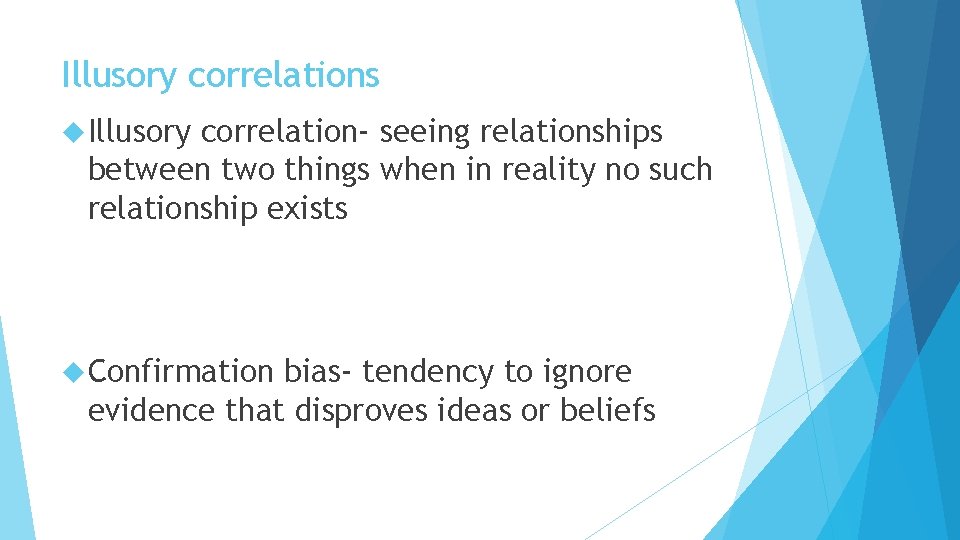 Illusory correlations

Illusory correlation- seeing relationships between two things when in reality no such relationship exists

Confirmation bias- tendency to ignore evidence that disproves ideas or beliefs